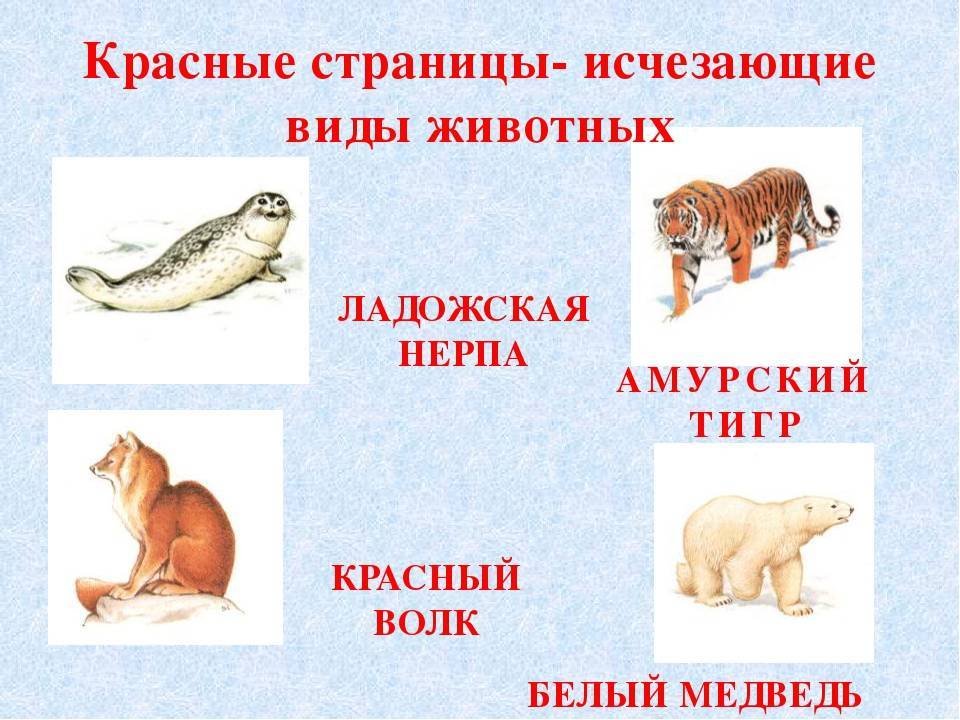 Красные страницы- исчезающие виды животных

ЛАДОЖСКАЯ НЕРПА

АМУРСКИЙ ТИГР

КРАСНЫЙ ВОЛК

БЕЛЫЙ МЕДВЕДЬ